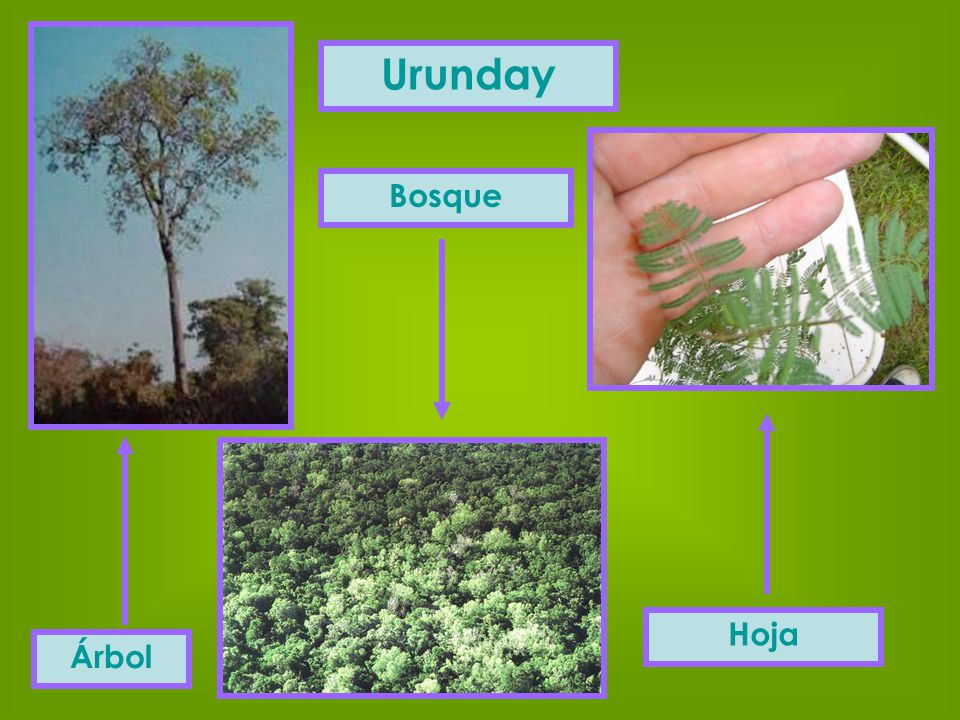 Urunday

Bosque

Árbol

Hoja